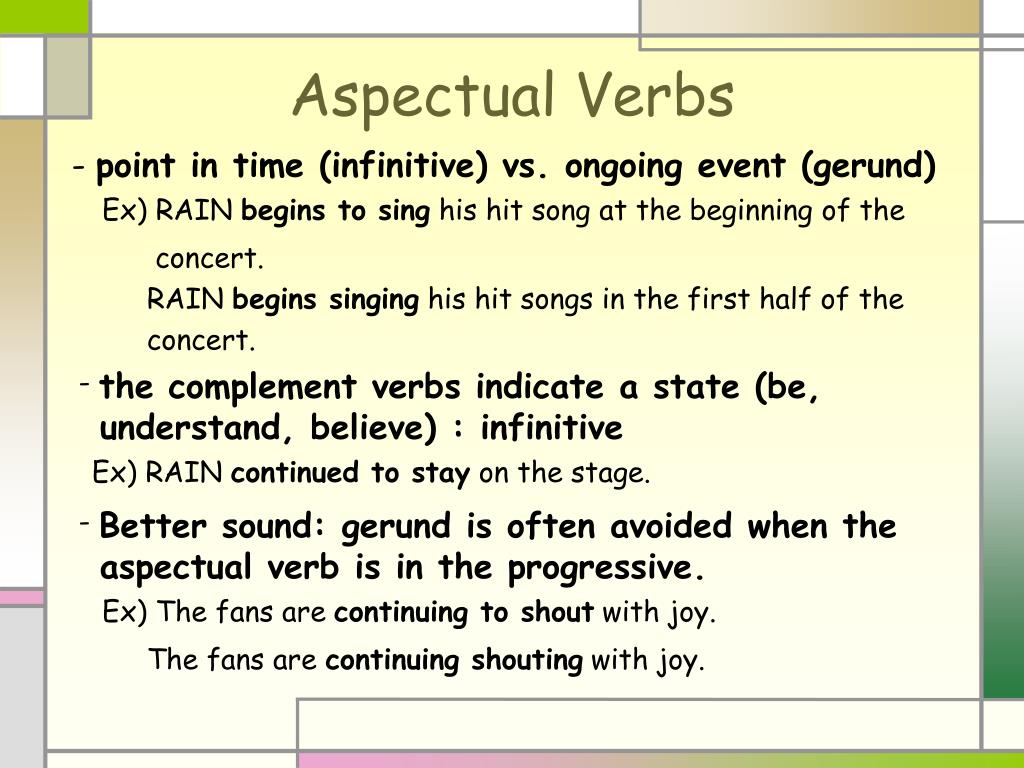 Aspectual Verbs

- point in time (infinitive) vs. ongoing event (gerund)

Ex) RAIN begins to sing his hit song at the beginning of the concert.

RAIN begins singing his hit songs in the first half of the concert.

- the complement verbs indicate a state (be, understand, believe) : infinitive

Ex) RAIN continued to stay on the stage.

- Better sound: gerund is often avoided when the aspectual verb is in the progressive.

Ex) The fans are continuing to shout with joy.

The fans are continuing shouting with joy.